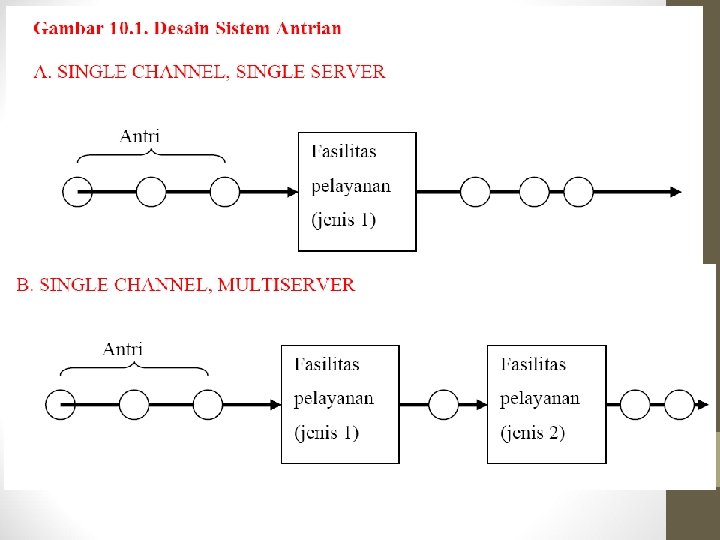 Gambar 10.1. Desain Sistem Antrian

A. SINGLE CHANNEL, SINGLE SERVER

Antri

Fasilitas pelayanan (jenis 1)

B. SINGLE CHANNEL, MULTISERVER

Antri

Fasilitas pelayanan (jenis 1)

Fasilitas pelayanan (jenis 2)